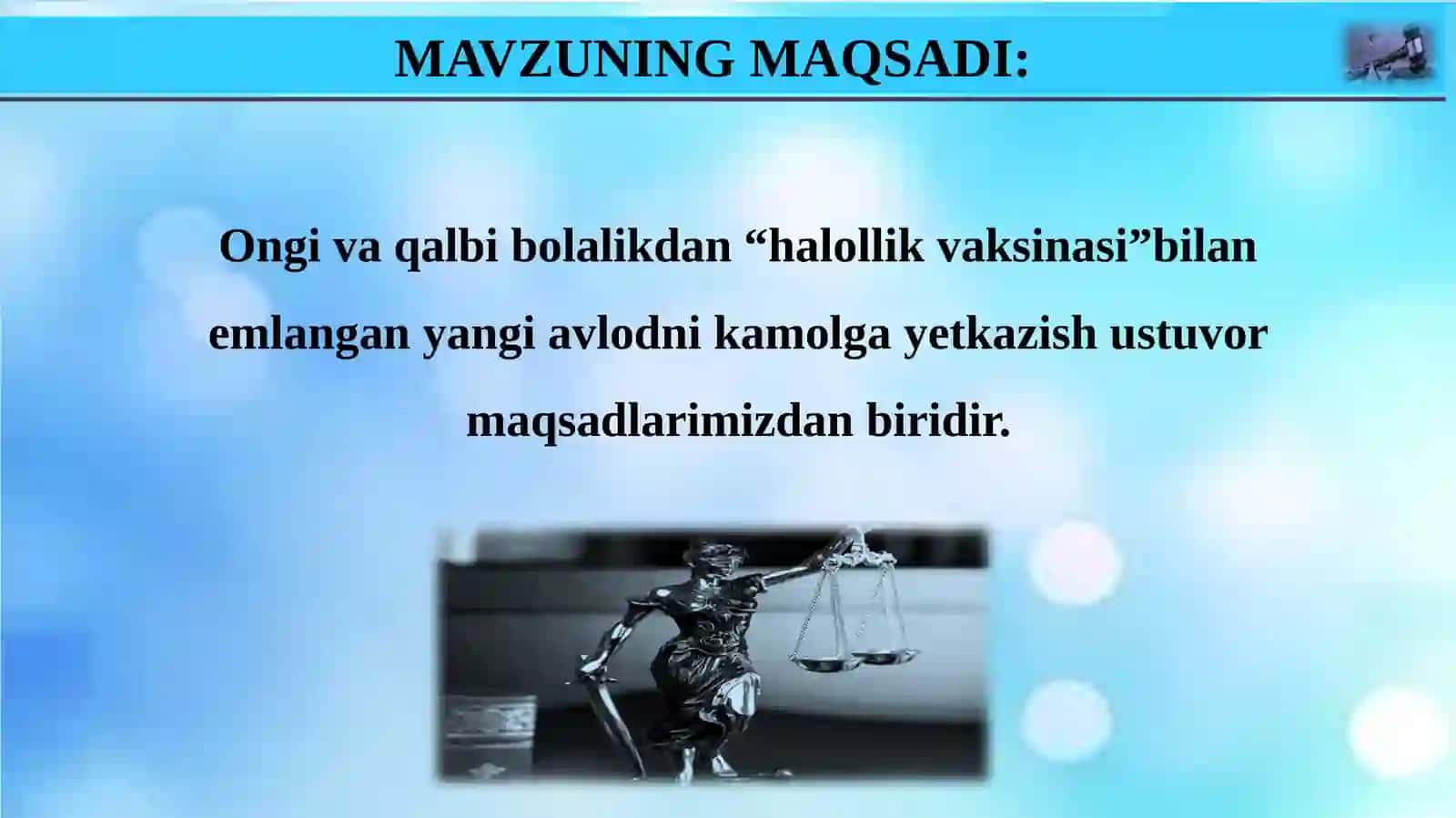 MAVZUNING MAQSADI:

Ongi va qalbi bolalikdan “halollik vaksinasi”bilan emlangan yangi avlodni kamolga yetkazish ustuvor maqsadlarimizdan biridir.